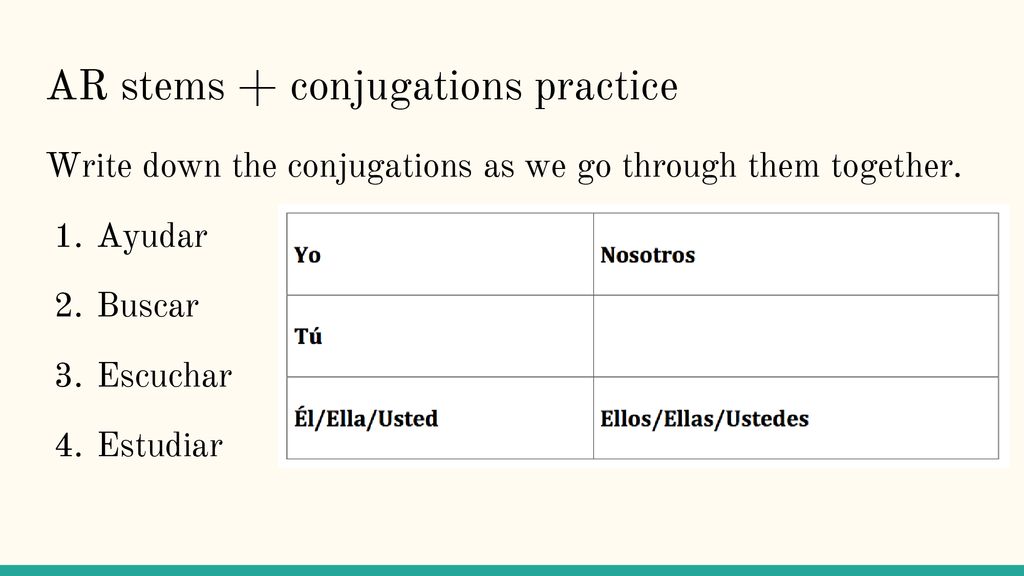 AR stems + conjugations practice

Write down the conjugations as we go through them together.

1. Ayudar
2. Buscar
3. Escuchar
4. Estudiar

| Yo | Nosotros |
|---|---|
| Tú | |
| Él/Ella/Usted | Ellos/Ellas/Ustedes |